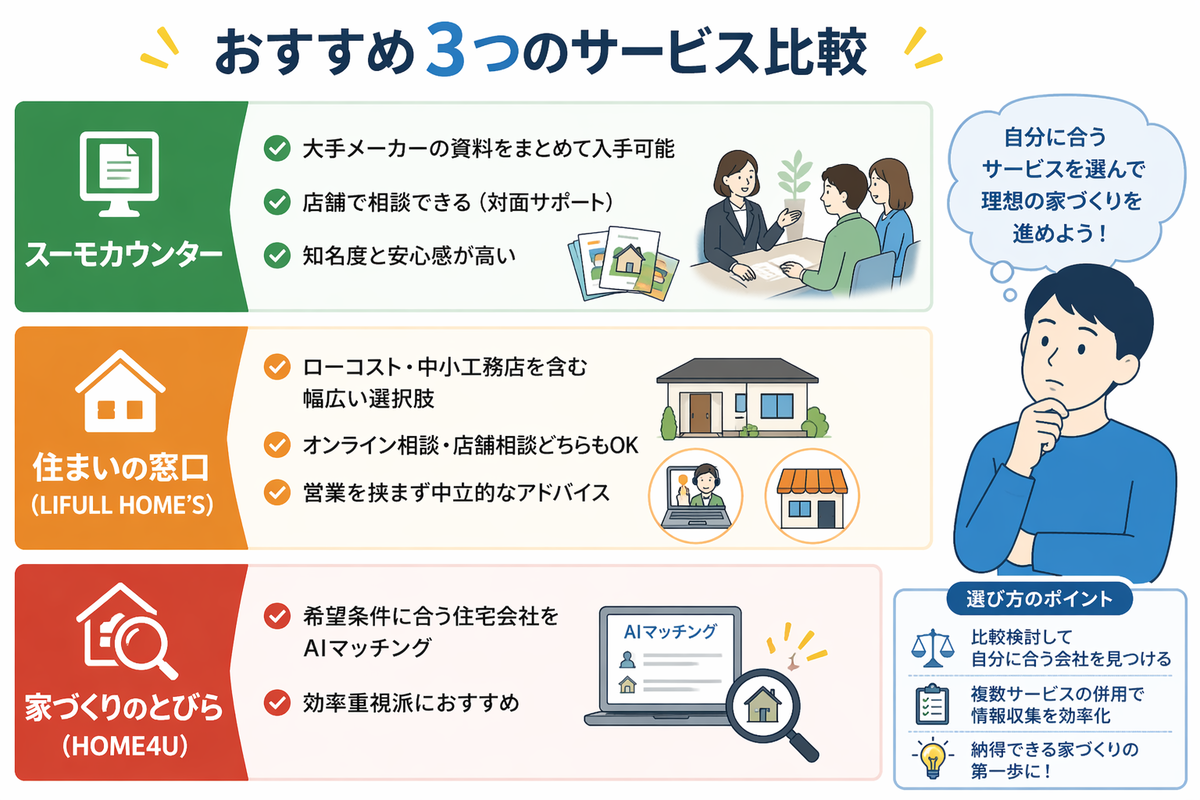 おすすめ3つのサービス比較

スーモカウンター

大手メーカーの資料をまとめて入手可能

店舗で相談できる（対面サポート）

知名度と安心感が高い

住まいの窓口
（LIFULL HOME'S）

ローコスト・中小工務店を含む幅広い選択肢

オンライン相談・店舗相談どちらもOK

営業を挟まず中立的なアドバイス

家づくりのとびら
（HOME4U）

希望条件に合う住宅会社をAIマッチング

効率重視派におすすめ

AIマッチング

自分に合うサービスを選んで理想の家づくりを進めよう！

選び方のポイント

比較検討して自分に合う会社を見つける

複数サービスの併用で情報収集を効率化

納得できる家づくりの第一歩に！